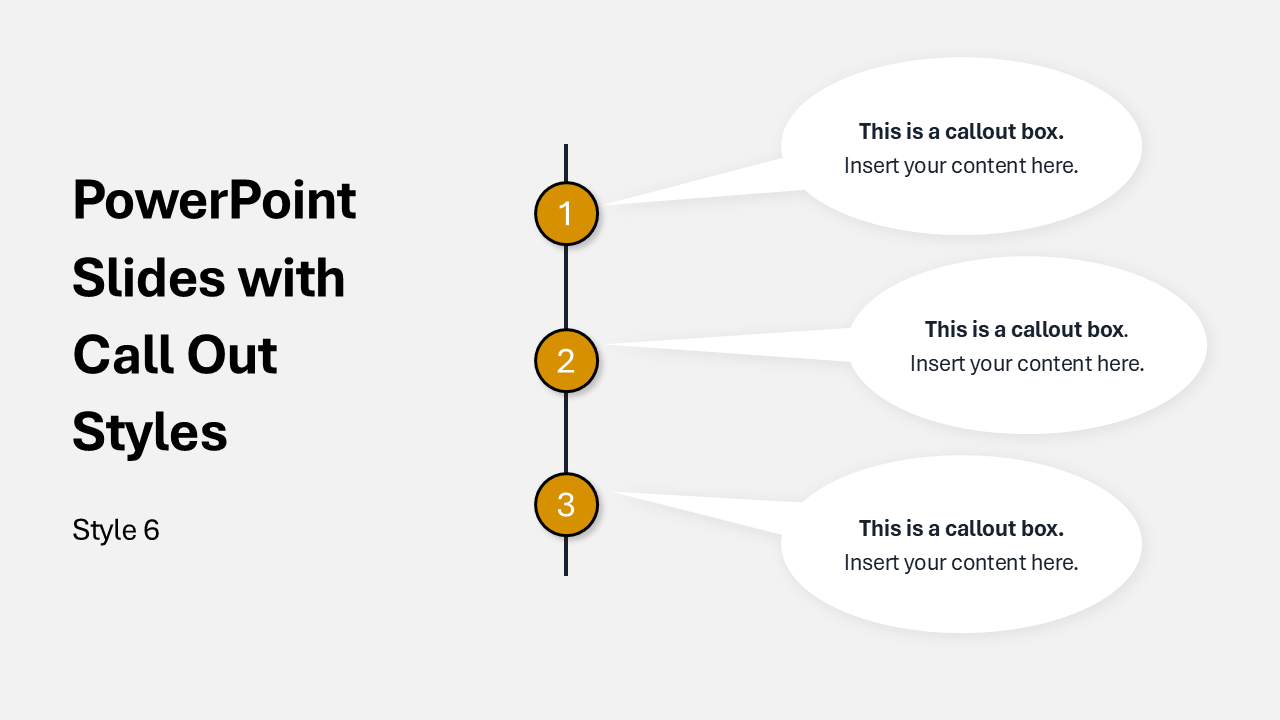 PowerPoint Slides with Call Out Styles

Style 6

1

This is a callout box.
Insert your content here.

2

This is a callout box.
Insert your content here.

3

This is a callout box.
Insert your content here.